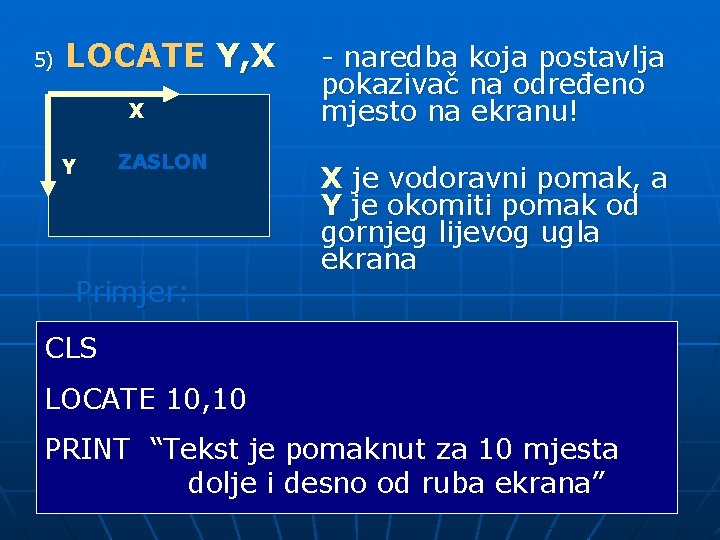 5) LOCATE Y,X

X

Y

ZASLON

- naredba koja postavlja pokazivač na određeno mjesto na ekranu!

X je vodoravni pomak, a Y je okomiti pomak od gornjeg lijevog ugla ekrana

Primjer:

CLS

LOCATE 10,10

PRINT “Tekst je pomaknut za 10 mjesta dolje i desno od ruba ekrana”